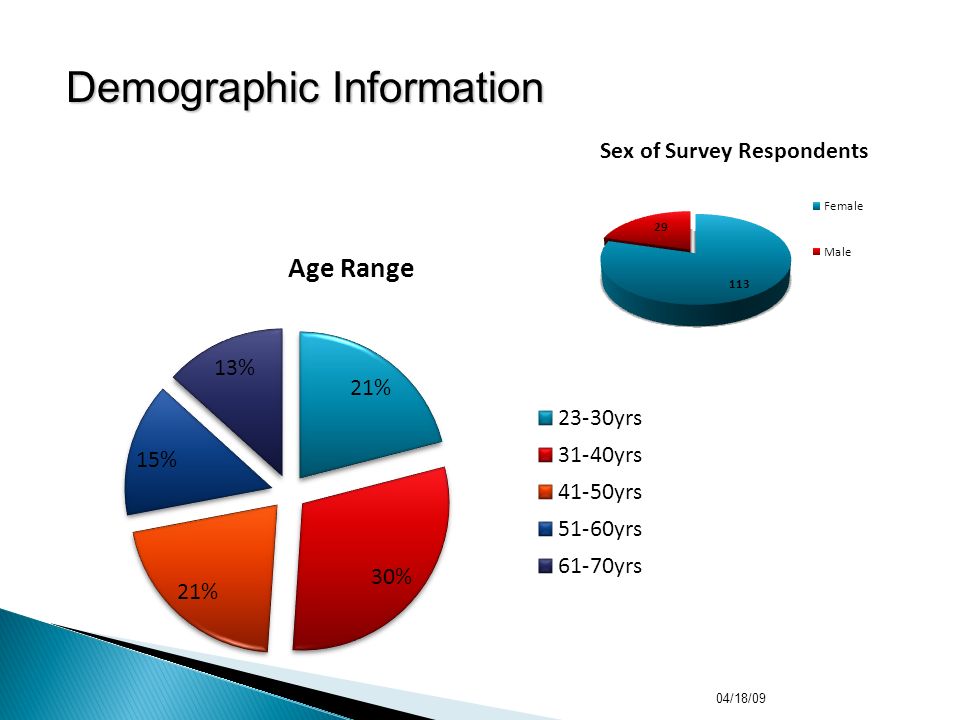 Demographic Information

Sex of Survey Respondents

29

113

Female

Male

Age Range

13%

21%

15%

21%

30%

23-30yrs

31-40yrs

41-50yrs

51-60yrs

61-70yrs

04/18/09